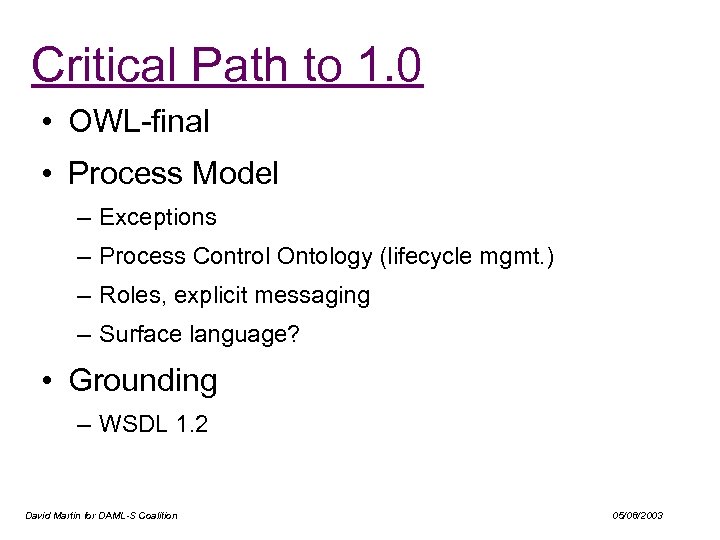 Critical Path to 1.0

• OWL-final
• Process Model
  – Exceptions
  – Process Control Ontology (lifecycle mgmt.)
  – Roles, explicit messaging
  – Surface language?
• Grounding
  – WSDL 1.2

David Martin for DAML-S Coalition

05/08/2003